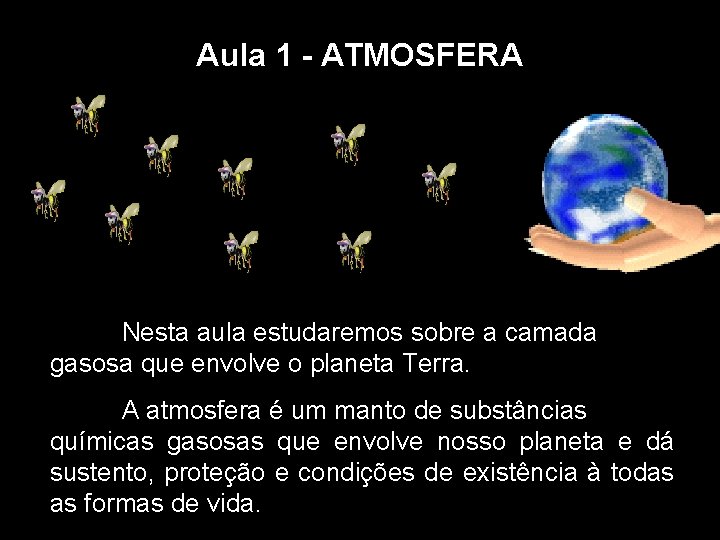 Aula 1 - ATMOSFERA

Nesta aula estudaremos sobre a camada gasosa que envolve o planeta Terra.

A atmosfera é um manto de substâncias químicas gasosas que envolve nosso planeta e dá sustento, proteção e condições de existência à todas as formas de vida.